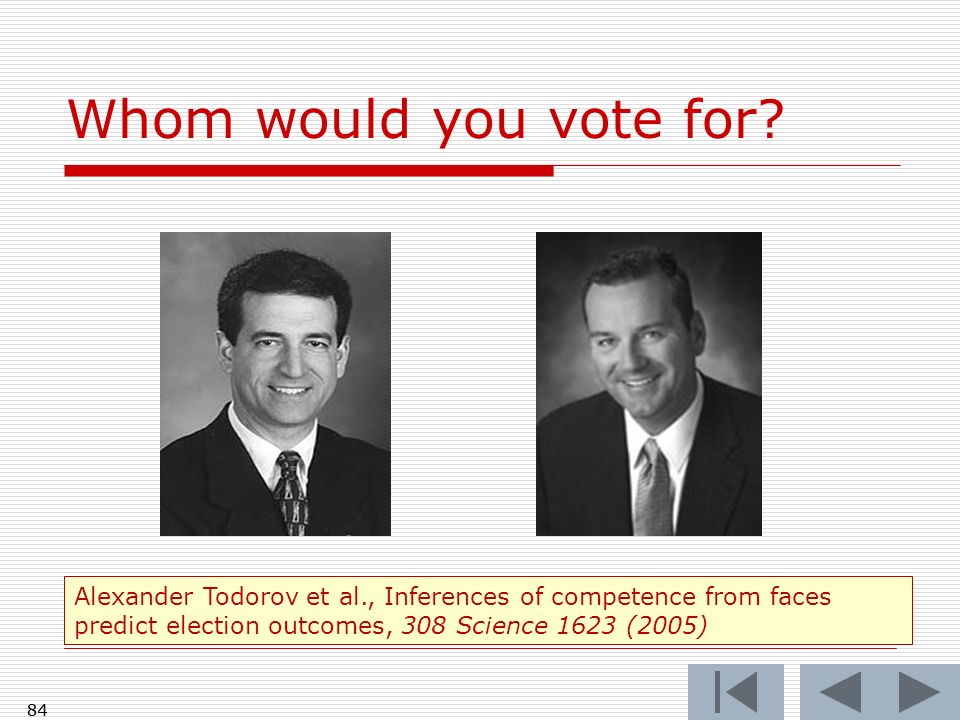 Whom would you vote for?

Alexander Todorov et al., Inferences of competence from faces predict election outcomes, 308 Science 1623 (2005)

84